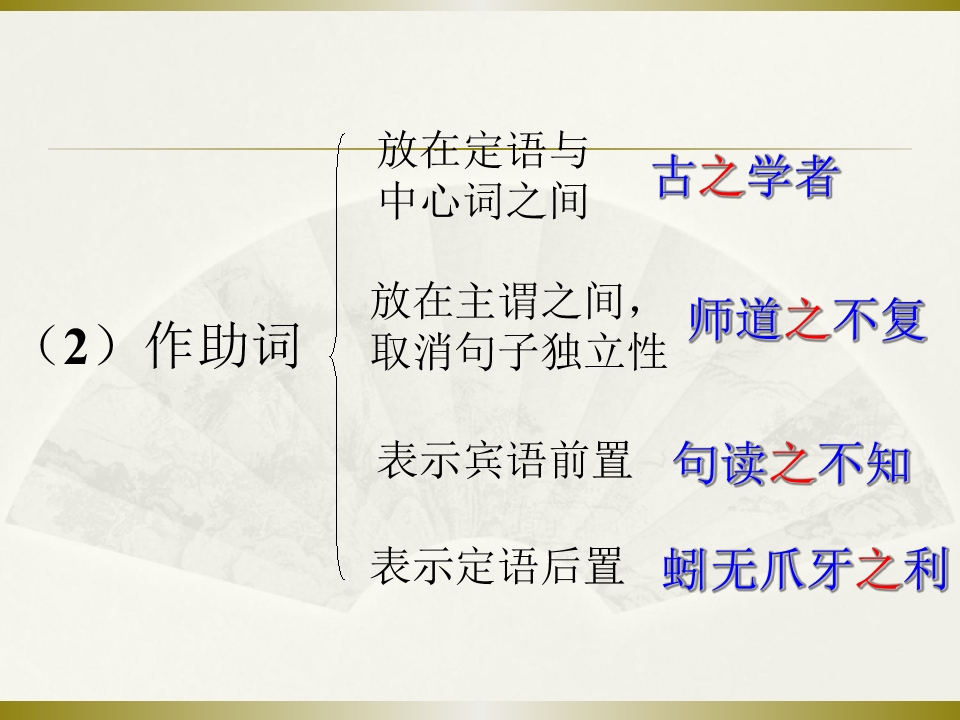 （2）作助词

放在定语与中心词之间 古之学者

放在主谓之间，取消句子独立性 师道之不复

表示宾语前置 句读之不知

表示定语后置 蚓无爪牙之利